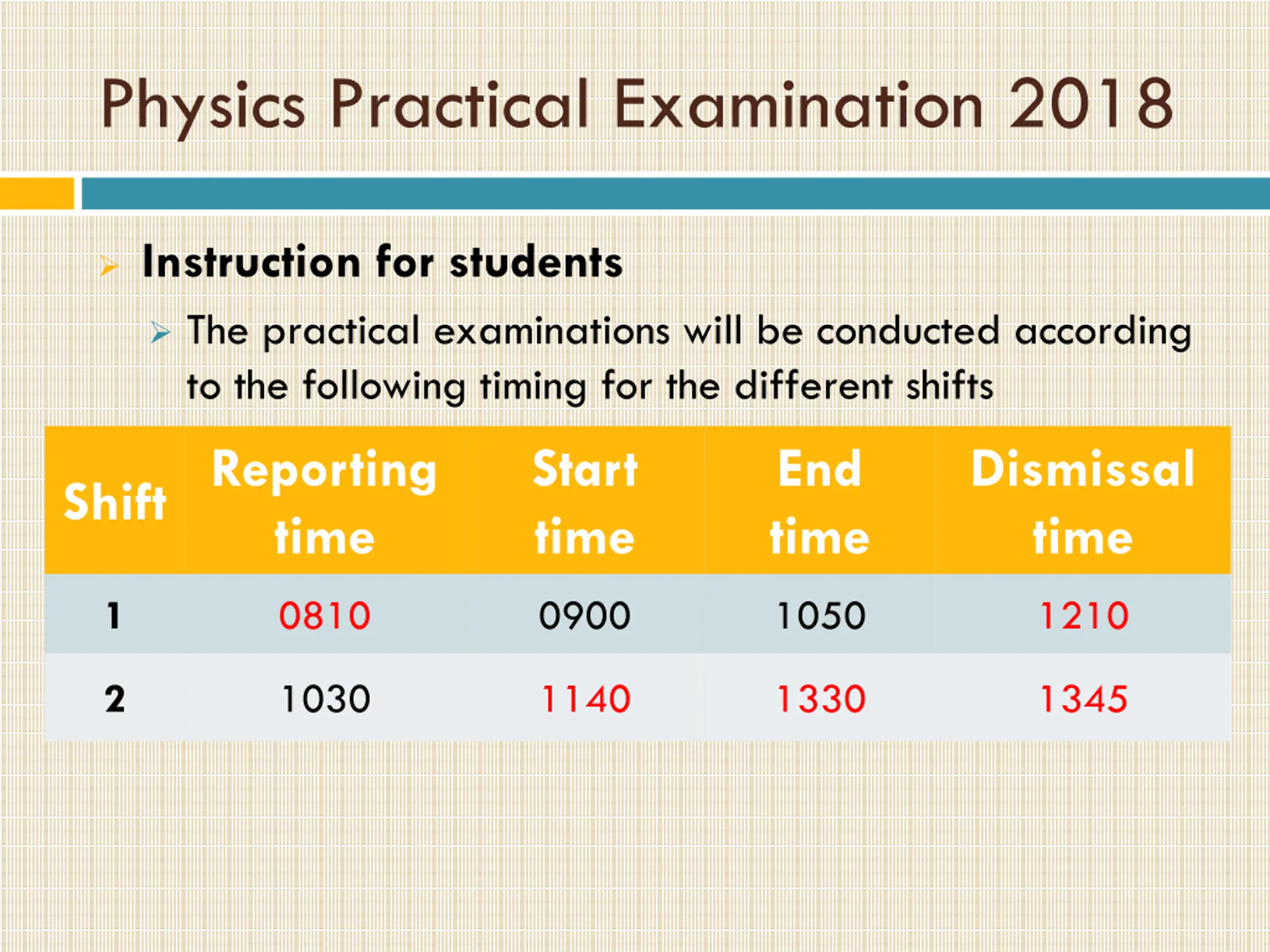 Physics Practical Examination 2018

Instruction for students

The practical examinations will be conducted according to the following timing for the different shifts

| Shift | Reporting time | Start time | End time | Dismissal time |
|---|---|---|---|---|
| 1 | 0810 | 0900 | 1050 | 1210 |
| 2 | 1030 | 1140 | 1330 | 1345 |